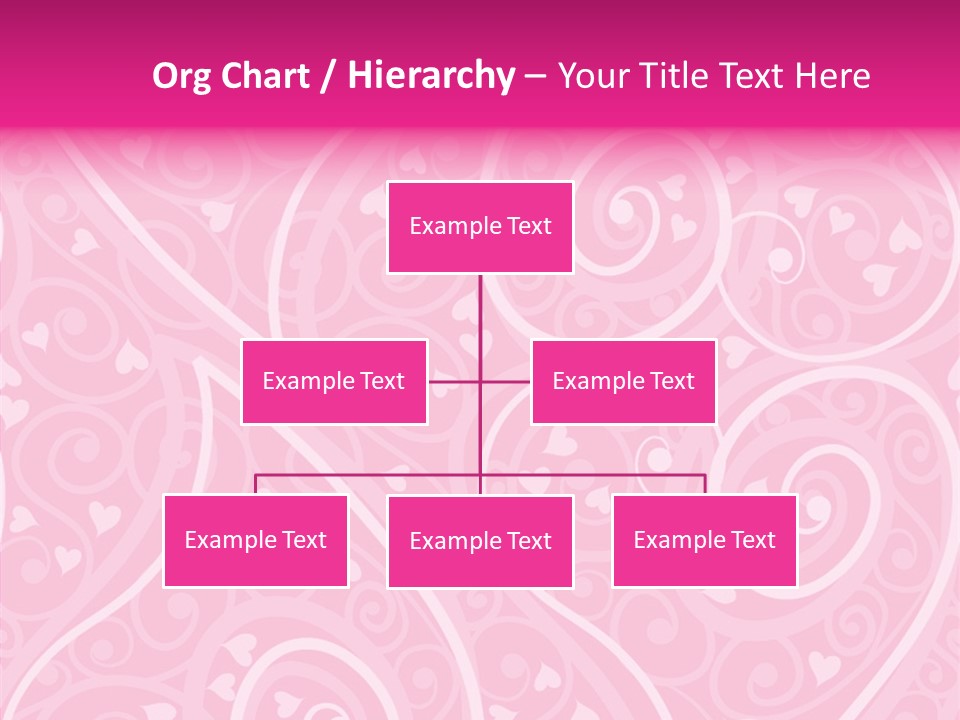 Org Chart / Hierarchy – Your Title Text Here

Example Text

Example Text

Example Text

Example Text

Example Text

Example Text